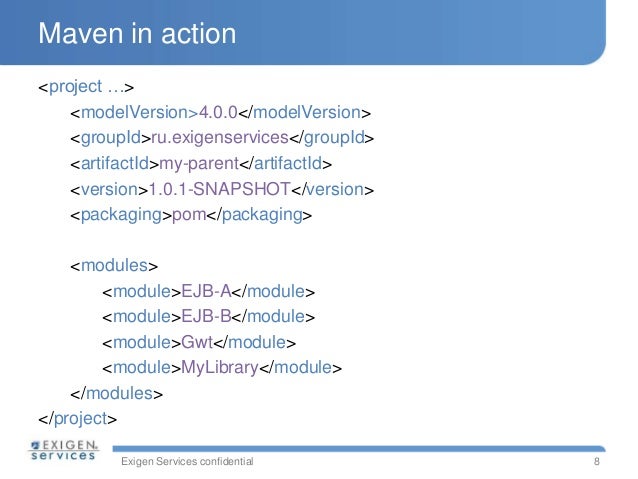 Maven in action

<project …>
<modelVersion>4.0.0</modelVersion>
<groupId>ru.exigenservices</groupId>
<artifactId>my-parent</artifactId>
<version>1.0.1-SNAPSHOT</version>
<packaging>pom</packaging>

<modules>
<module>EJB-A</module>
<module>EJB-B</module>
<module>Gwt</module>
<module>MyLibrary</module>
</modules>
</project>

EXIGEN services

Exigen Services confidential

8